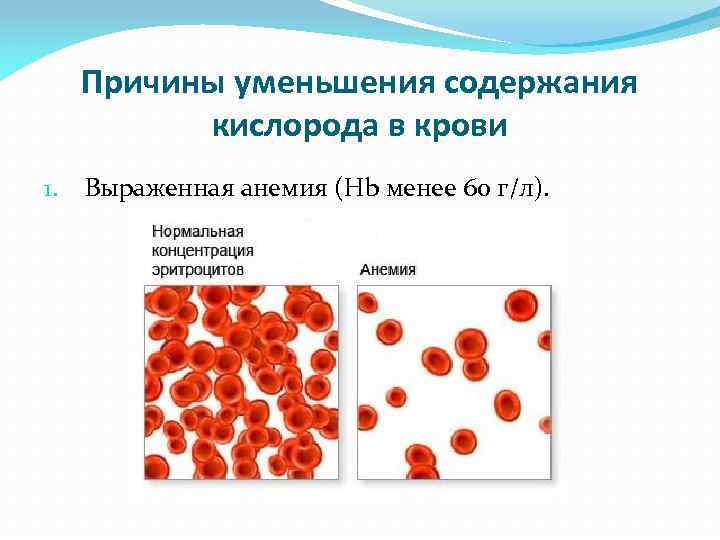 Причины уменьшения содержания кислорода в крови

1. Выраженная анемия (Hb менее 60 г/л).

Нормальная концентрация эритроцитов

Анемия